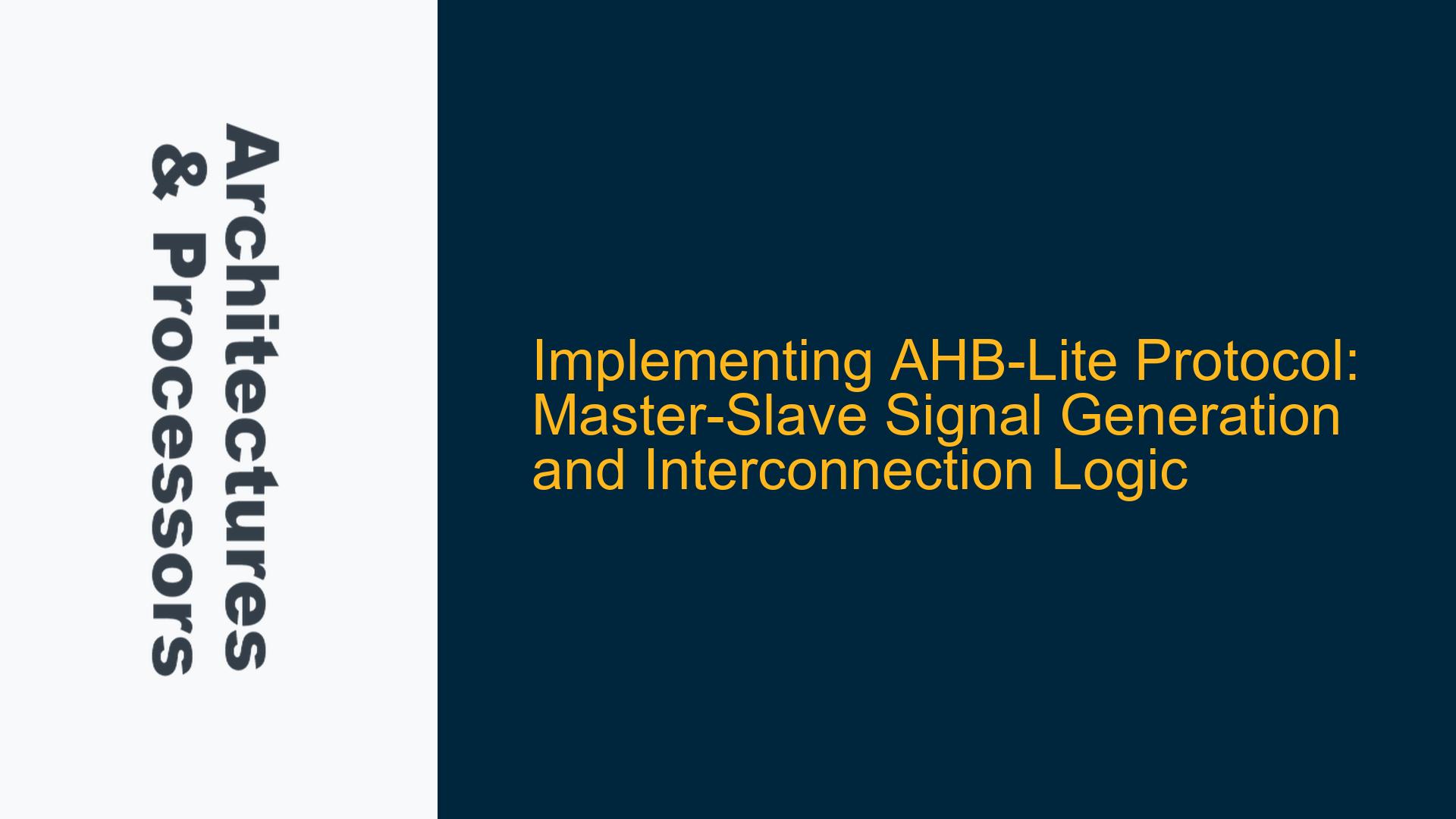 Architectures
& Processors

Implementing AHB-Lite Protocol: Master-Slave Signal Generation and Interconnection Logic